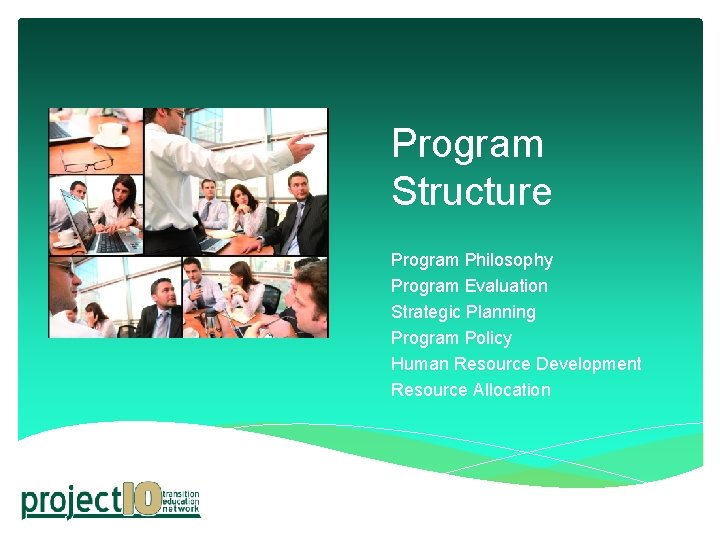 Program Structure

Program Philosophy
Program Evaluation
Strategic Planning
Program Policy
Human Resource Development
Resource Allocation

project10 transition education network